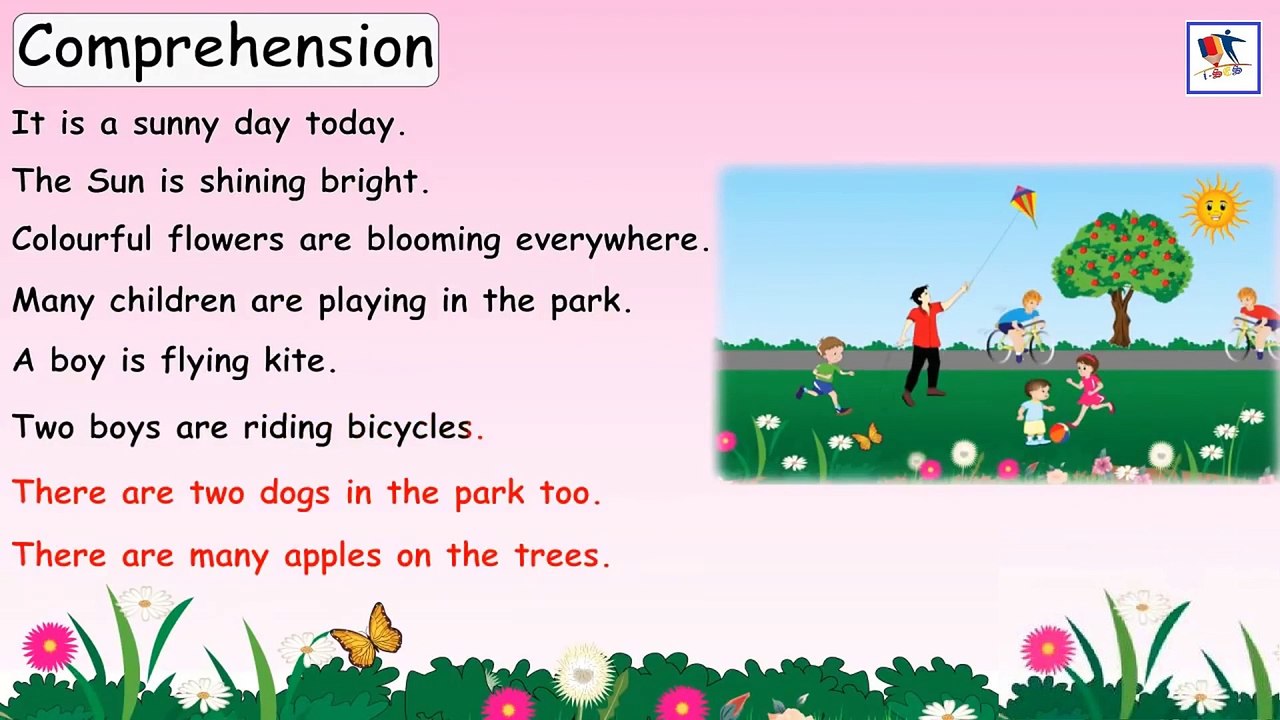 Comprehension

It is a sunny day today.

The Sun is shining bright.

Colourful flowers are blooming everywhere.

Many children are playing in the park.

A boy is flying kite.

Two boys are riding bicycles.

There are two dogs in the park too.

There are many apples on the trees.